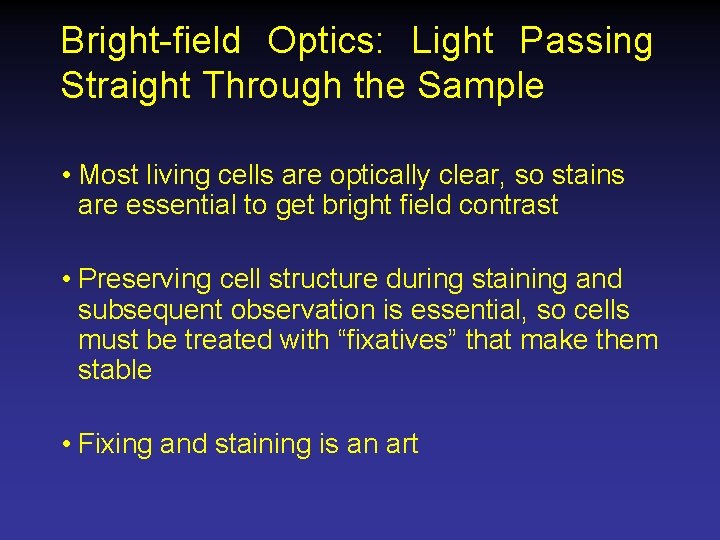 Bright-field Optics: Light Passing Straight Through the Sample

• Most living cells are optically clear, so stains are essential to get bright field contrast

• Preserving cell structure during staining and subsequent observation is essential, so cells must be treated with “fixatives” that make them stable

• Fixing and staining is an art